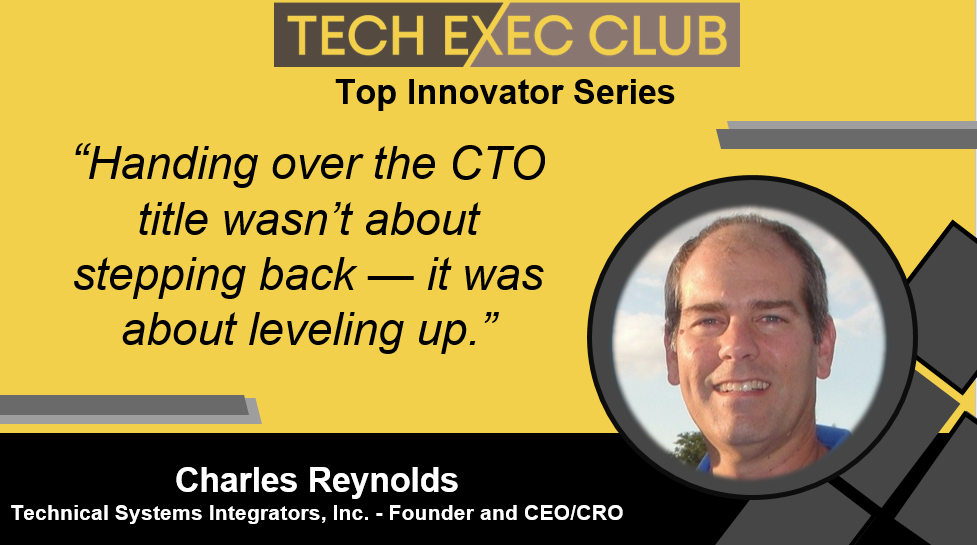 TECH EXEC CLUB
Top Innovator Series

“Handing over the CTO title wasn’t about stepping back — it was about leveling up.”

Charles Reynolds
Technical Systems Integrators, Inc. - Founder and CEO/CRO